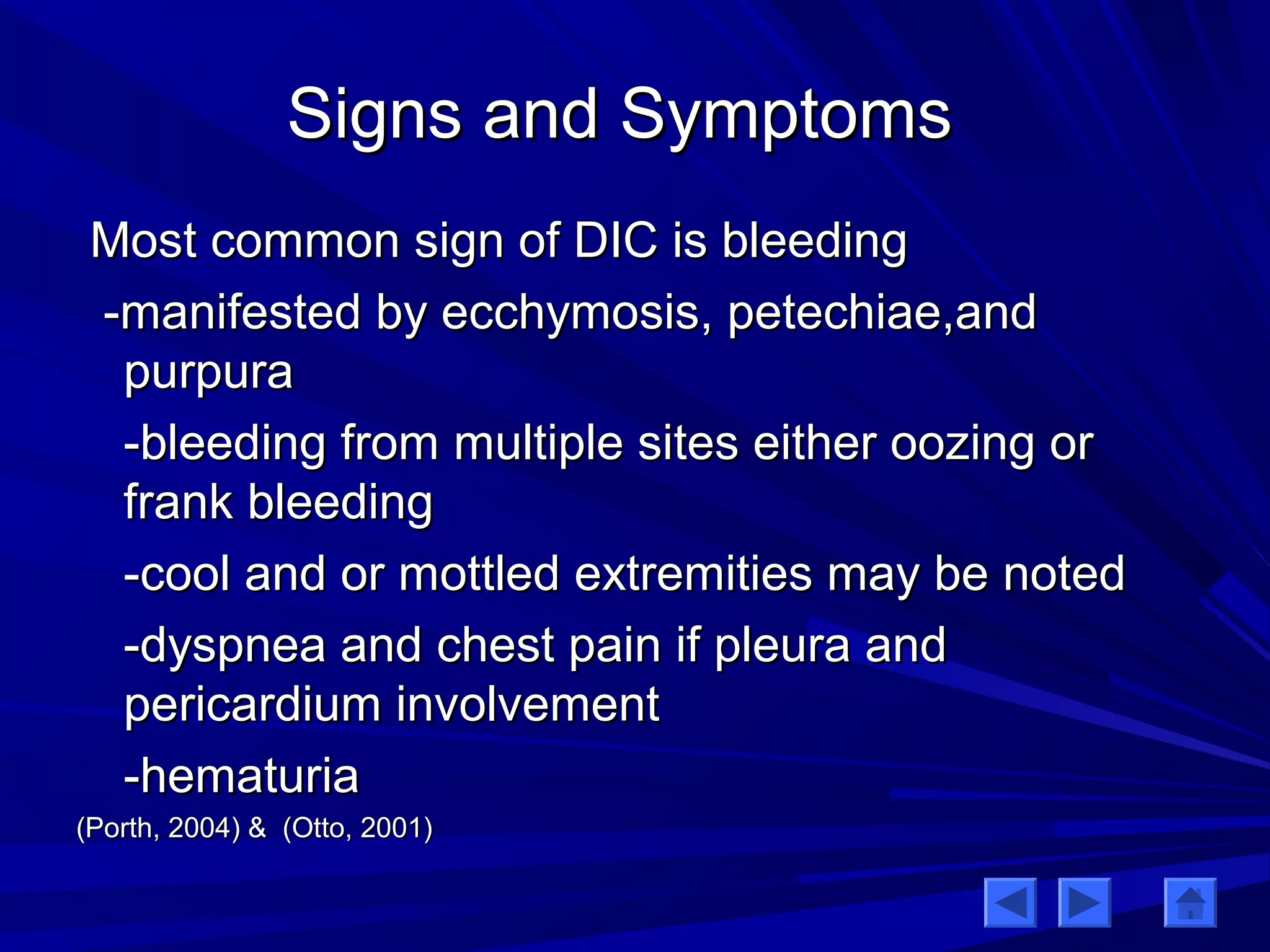 Signs and Symptoms

Most common sign of DIC is bleeding

-manifested by ecchymosis, petechiae,and purpura

-bleeding from multiple sites either oozing or frank bleeding

-cool and or mottled extremities may be noted

-dyspnea and chest pain if pleura and pericardium involvement

-hematuria

(Porth, 2004) & (Otto, 2001)